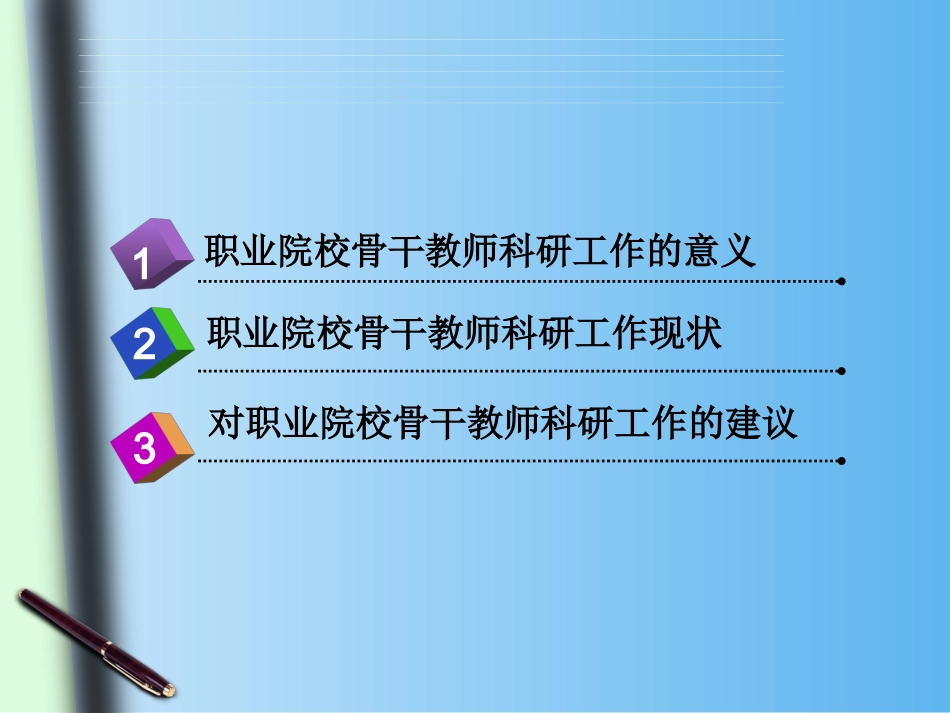 1 职业院校骨干教师科研工作的意义

2 职业院校骨干教师科研工作现状

3 对职业院校骨干教师科研工作的建议